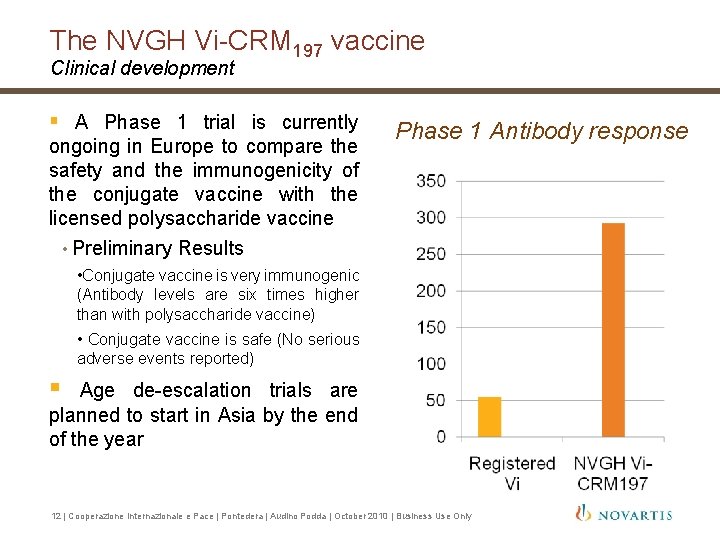 The NVGH Vi-CRM$_{197}$ vaccine
Clinical development

▪ A Phase 1 trial is currently ongoing in Europe to compare the safety and the immunogenicity of the conjugate vaccine with the licensed polysaccharide vaccine

• Preliminary Results

•Conjugate vaccine is very immunogenic (Antibody levels are six times higher than with polysaccharide vaccine)

• Conjugate vaccine is safe (No serious adverse events reported)

▪ Age de-escalation trials are planned to start in Asia by the end of the year

Phase 1 Antibody response

350
300
250
200
150
100
50
0

Registered Vi
NVGH Vi-CRM197

12 | Cooperazione Internazionale e Pace | Pontedera | Audino Podda | October 2010 | Business Use Only

NOVARTIS